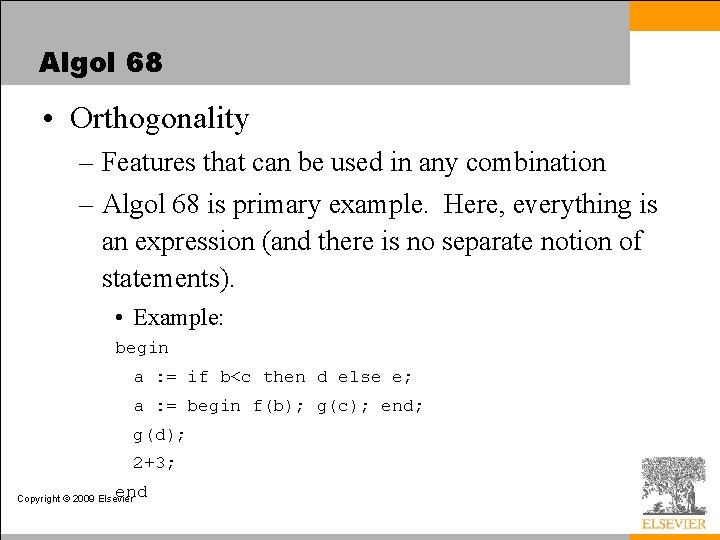 Algol 68

• Orthogonality

– Features that can be used in any combination

– Algol 68 is primary example. Here, everything is an expression (and there is no separate notion of statements).

• Example:

begin
  a := if b<c then d else e;
  a := begin f(b); g(c); end;
  g(d);
  2+3;
end

Copyright © 2009 Elsevier

ELSEVIER